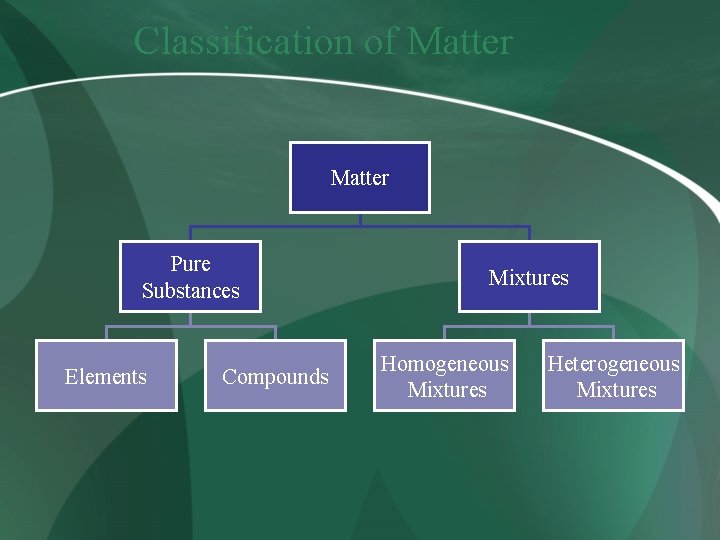 Classification of Matter

Matter

Pure Substances

Mixtures

Elements

Compounds

Homogeneous Mixtures

Heterogeneous Mixtures